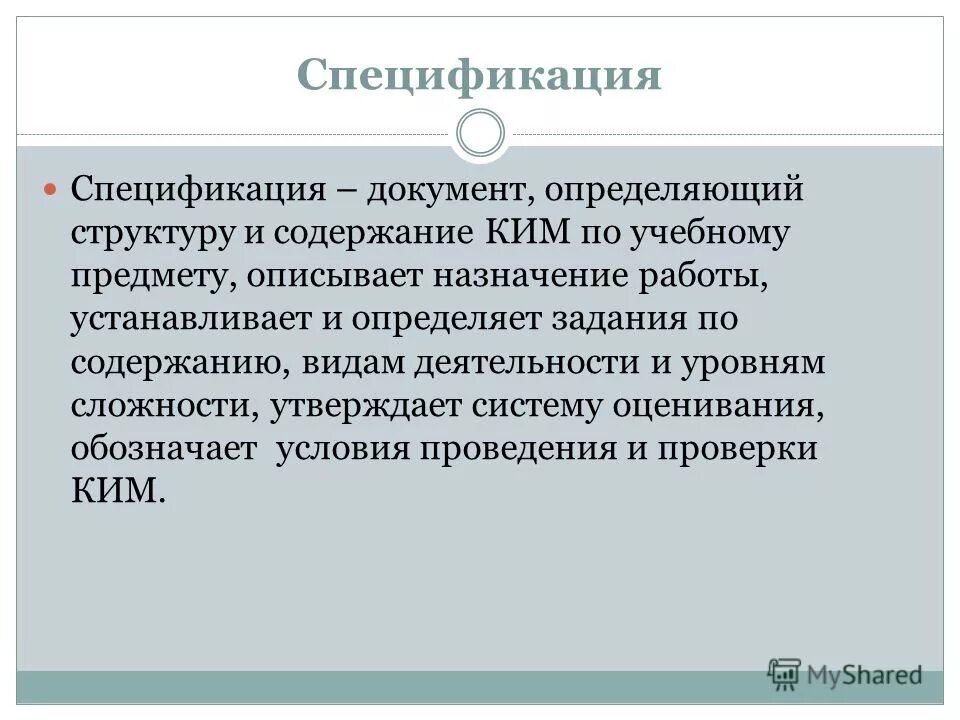 Спецификация

Спецификация – документ, определяющий структуру и содержание КИМ по учебному предмету, описывает назначение работы, устанавливает и определяет задания по содержанию, видам деятельности и уровням сложности, утверждает систему оценивания, обозначает условия проведения и проверки КИМ.

MyShared